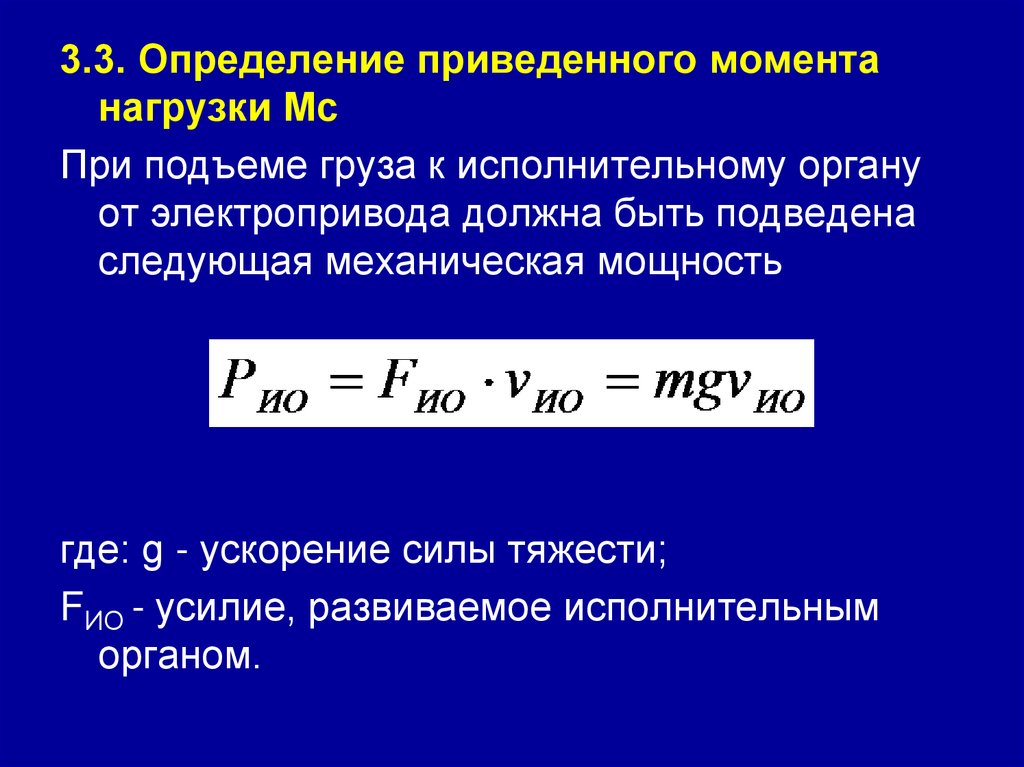 3.3. Определение приведенного момента нагрузки Мс

При подъеме груза к исполнительному органу от электропривода должна быть подведена следующая механическая мощность

$P_{ИО} = F_{ИО} \cdot v_{ИО} = mgv_{ИО}$

где: g - ускорение силы тяжести;

$F_{ИО}$ - усилие, развиваемое исполнительным органом.